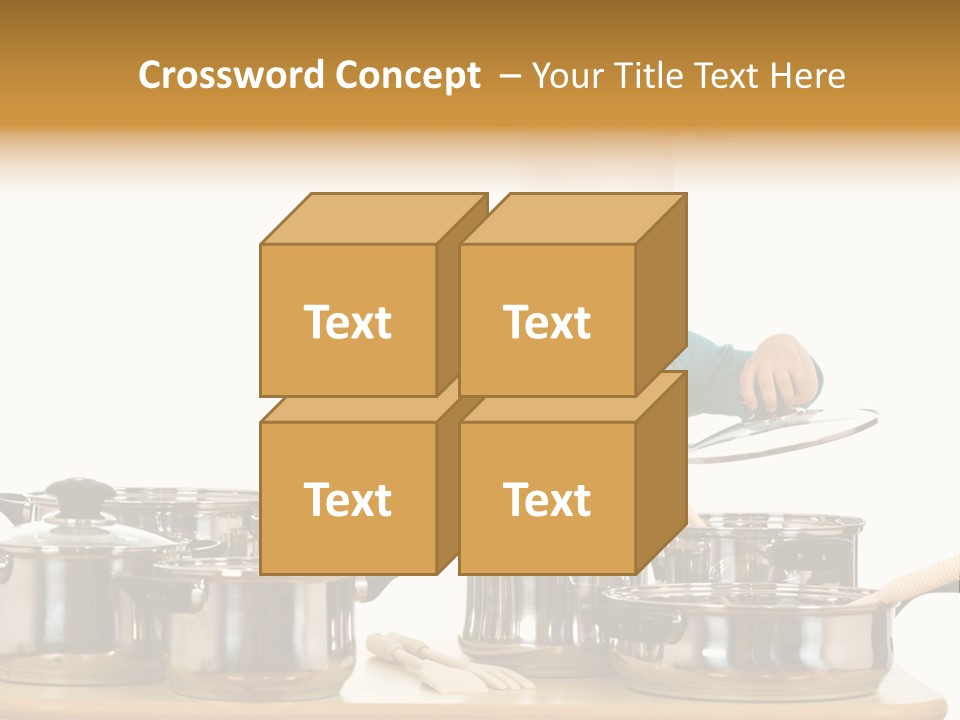 Crossword Concept – Your Title Text Here

Text

Text

Text

Text